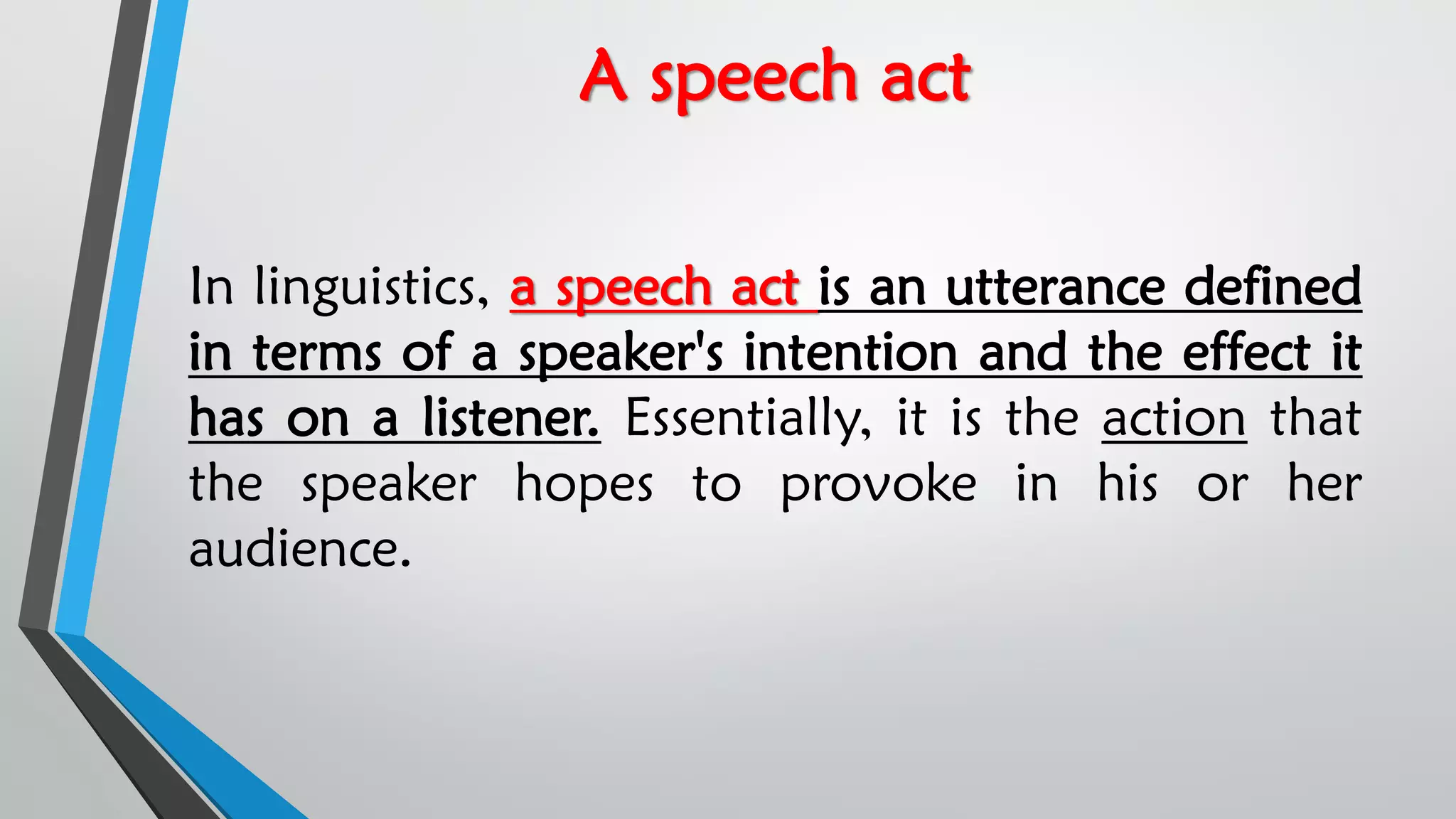 A speech act

In linguistics, a speech act is an utterance defined in terms of a speaker's intention and the effect it has on a listener. Essentially, it is the action that the speaker hopes to provoke in his or her audience.